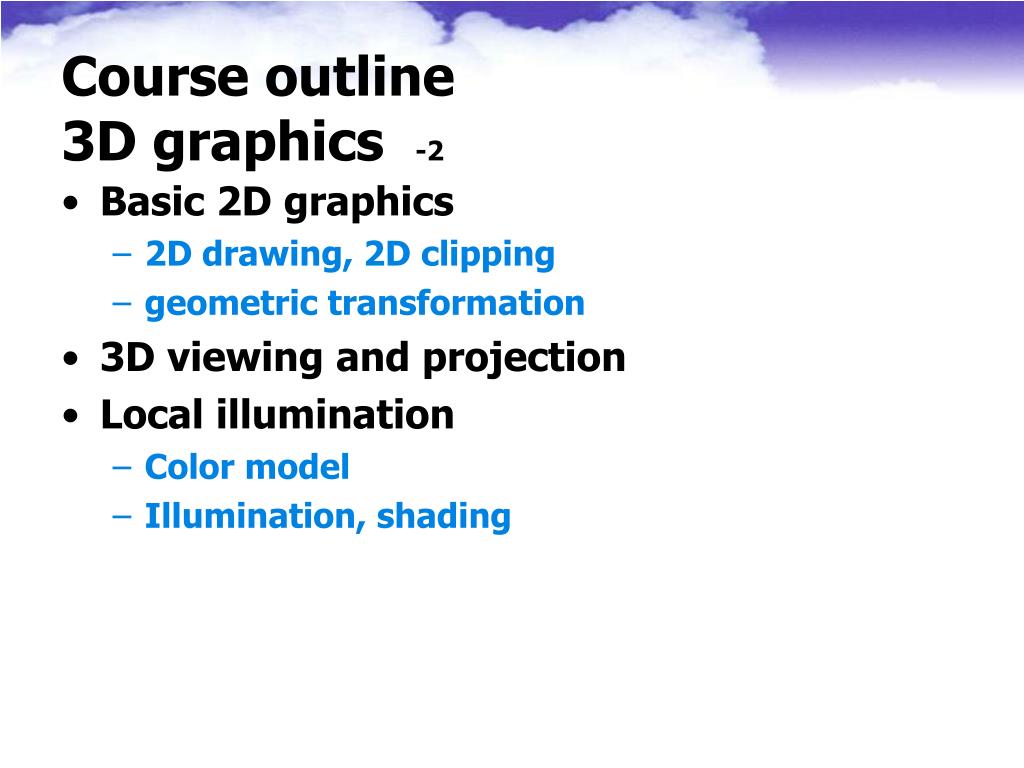 Course outline
3D graphics -2

• Basic 2D graphics
– 2D drawing, 2D clipping
– geometric transformation
• 3D viewing and projection
• Local illumination
– Color model
– Illumination, shading